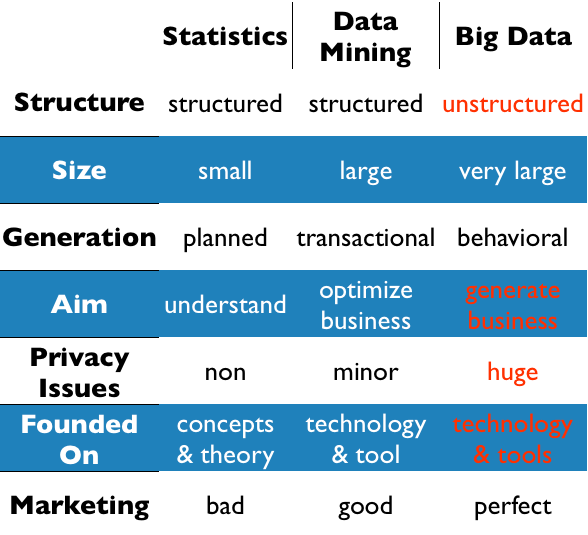 | | Statistics | Data Mining | Big Data |
|---|---|---|---|
| Structure | structured | structured | unstructured |
| Size | small | large | very large |
| Generation | planned | transactional | behavioral |
| Aim | understand | optimize business | generate business |
| Privacy Issues | non | minor | huge |
| Founded On | concepts & theory | technology & tool | technology & tools |
| Marketing | bad | good | perfect |